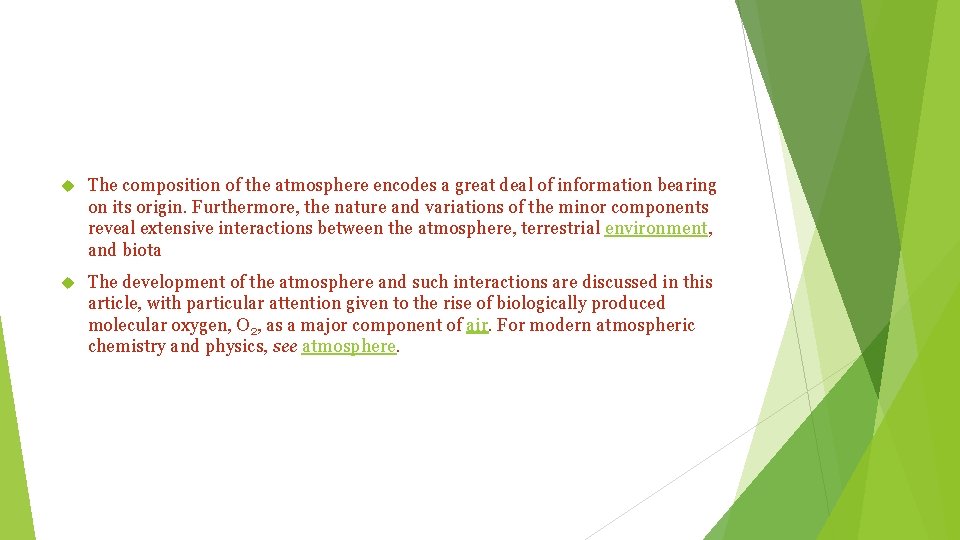 The composition of the atmosphere encodes a great deal of information bearing on its origin. Furthermore, the nature and variations of the minor components reveal extensive interactions between the atmosphere, terrestrial environment, and biota

The development of the atmosphere and such interactions are discussed in this article, with particular attention given to the rise of biologically produced molecular oxygen, $O_2$, as a major component of air. For modern atmospheric chemistry and physics, see atmosphere.